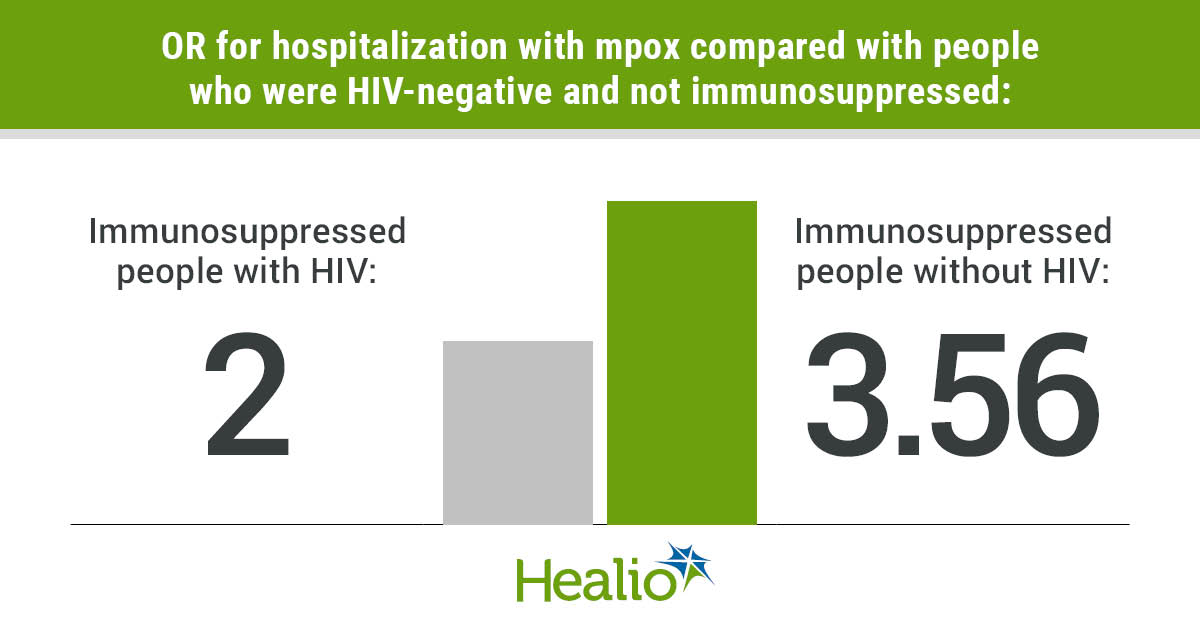 OR for hospitalization with mpox compared with people who were HIV-negative and not immunosuppressed:

Immunosuppressed people with HIV:

2

Immunosuppressed people without HIV:

3.56

Healio